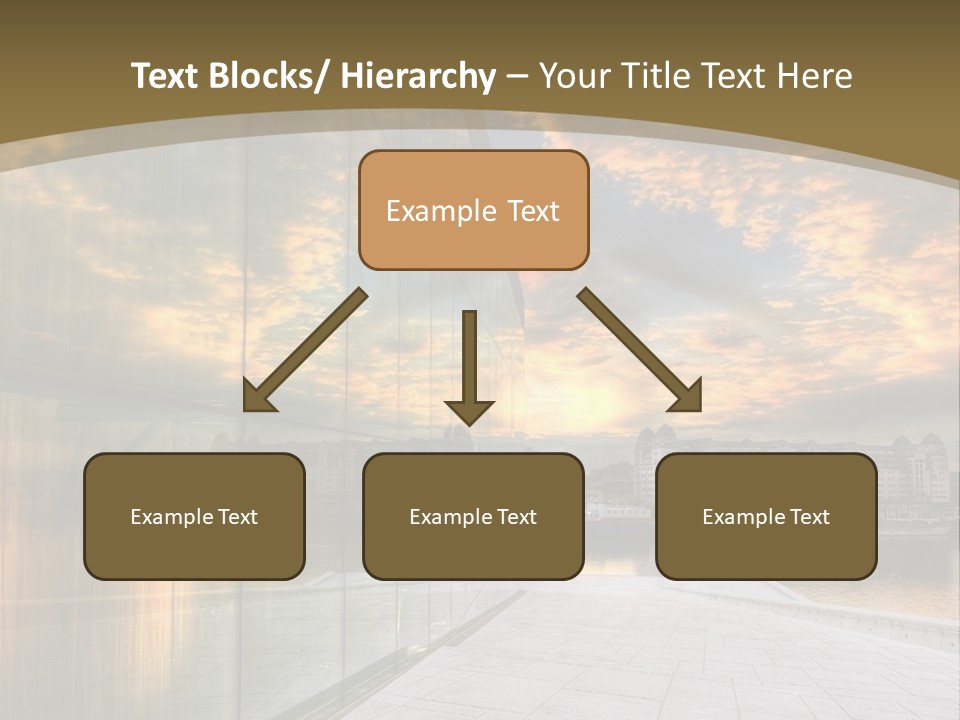 Text Blocks/ Hierarchy – Your Title Text Here

Example Text

Example Text

Example Text

Example Text